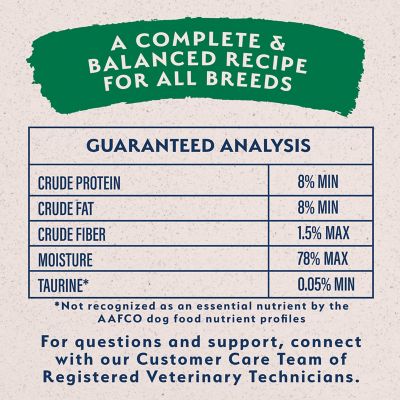 A COMPLETE & BALANCED RECIPE FOR ALL BREEDS

| GUARANTEED ANALYSIS | |
|---|---|
| CRUDE PROTEIN | 8% MIN |
| CRUDE FAT | 8% MIN |
| CRUDE FIBER | 1.5% MAX |
| MOISTURE | 78% MAX |
| TAURINE* | 0.05% MIN |

*Not recognized as an essential nutrient by the AAFCO dog food nutrient profiles

For questions and support, connect with our Customer Care Team of Registered Veterinary Technicians.